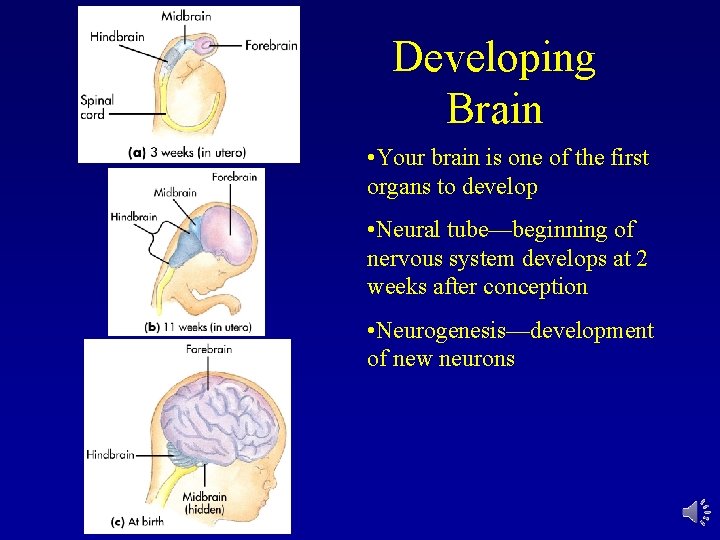 Midbrain
Hindbrain
Forebrain
Spinal cord
(a) 3 weeks (in utero)

Forebrain
Midbrain
Hindbrain
(b) 11 weeks (in utero)

Forebrain
Hindbrain
Midbrain (hidden)
(c) At birth

Developing Brain

•Your brain is one of the first organs to develop

•Neural tube—beginning of nervous system develops at 2 weeks after conception

•Neurogenesis—development of new neurons